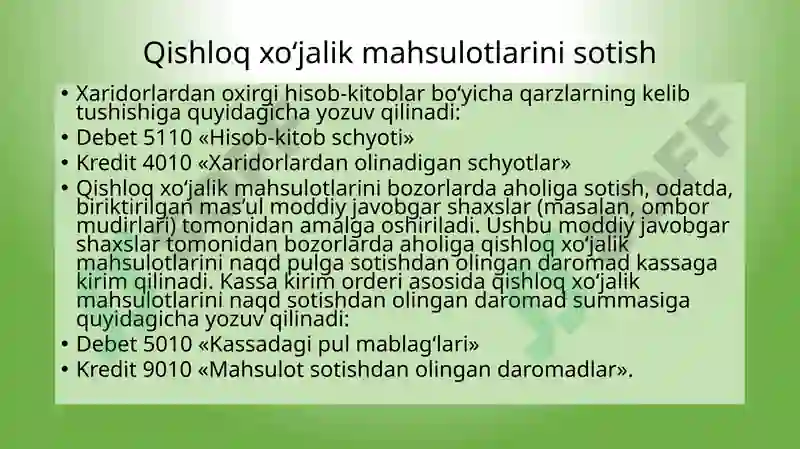 Qishloq xo‘jalik mahsulotlarini sotish

• Xaridorlardan oxirgi hisob-kitoblar bo‘yicha qarzlarning kelib tushishiga quyidagicha yozuv qilinadi:
• Debet 5110 «Hisob-kitob schyoti»
• Kredit 4010 «Xaridorlardan olinadigan schyotlar»
• Qishloq xo‘jalik mahsulotlarini bozorlarda aholiga sotish, odatda, biriktirilgan mas’ul moddiy javobgar shaxslar (masalan, ombor mudirlari) tomonidan amalga oshiriladi. Ushbu moddiy javobgar shaxslar tomonidan bozorlarda aholiga qishloq xo‘jalik mahsulotlarini naqd pulga sotishdan olingan daromad kassaga kirim qilinadi. Kassa kirim orderi asosida qishloq xo‘jalik mahsulotlarini naqd sotishdan olingan daromad summasiga quyidagicha yozuv qilinadi:
• Debet 5010 «Kassadagi pul mablag‘lari»
• Kredit 9010 «Mahsulot sotishdan olingan daromadlar».